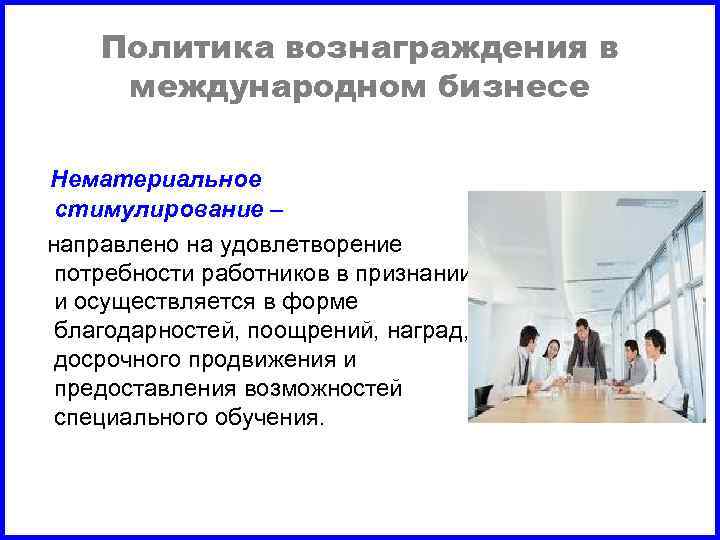 Политика вознаграждения в международном бизнесе

Нематериальное стимулирование –

направлено на удовлетворение потребности работников в признании и осуществляется в форме благодарностей, поощрений, наград, досрочного продвижения и предоставления возможностей специального обучения.